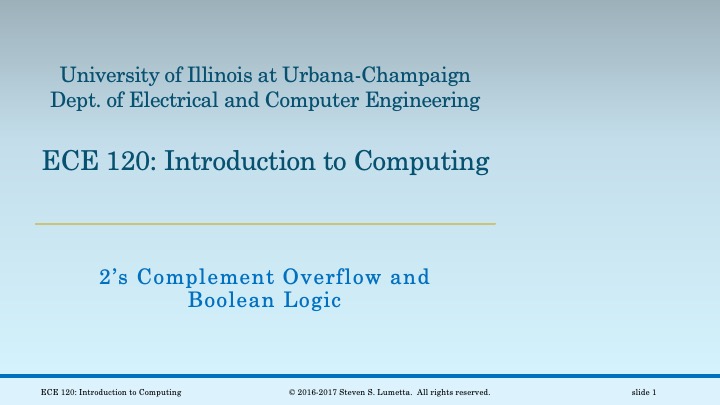 University of Illinois at Urbana-Champaign
Dept. of Electrical and Computer Engineering

ECE 120: Introduction to Computing

2's Complement Overflow and Boolean Logic

ECE 120: Introduction to Computing © 2016-2017 Steven S. Lumetta. All rights reserved. slide 1